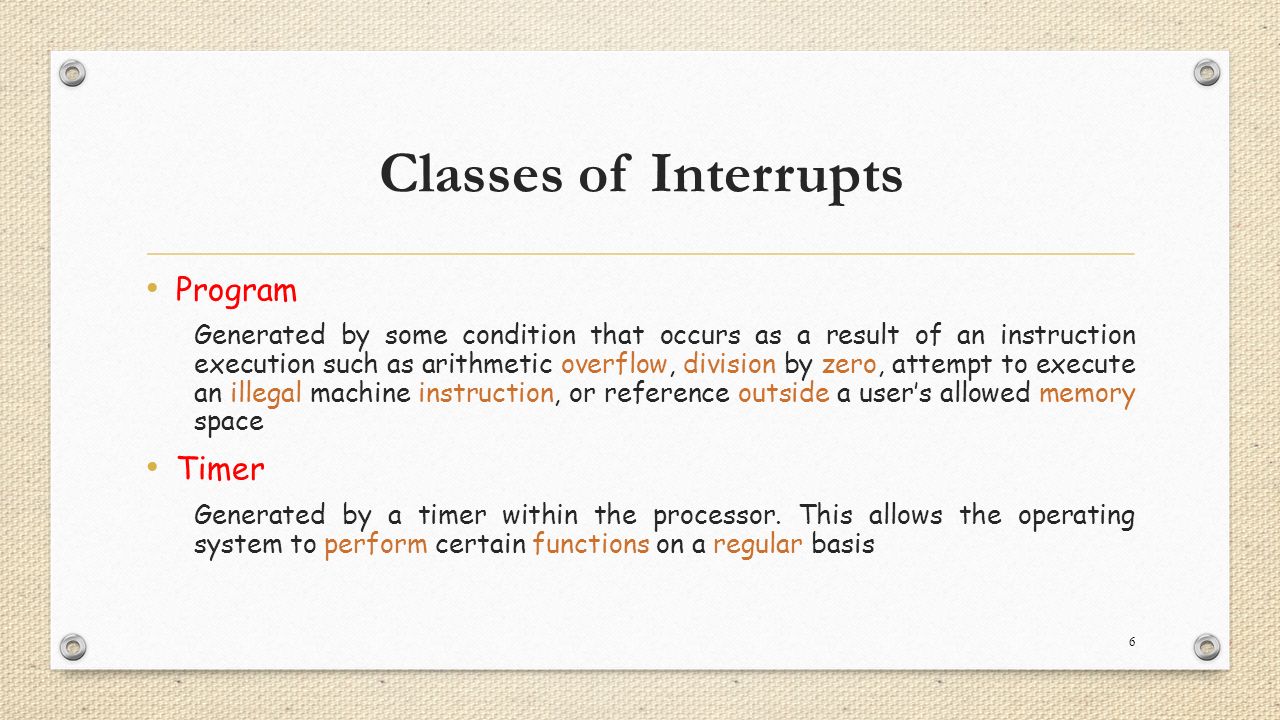 Classes of Interrupts

• Program

Generated by some condition that occurs as a result of an instruction execution such as arithmetic overflow, division by zero, attempt to execute an illegal machine instruction, or reference outside a user's allowed memory space

• Timer

Generated by a timer within the processor. This allows the operating system to perform certain functions on a regular basis

6